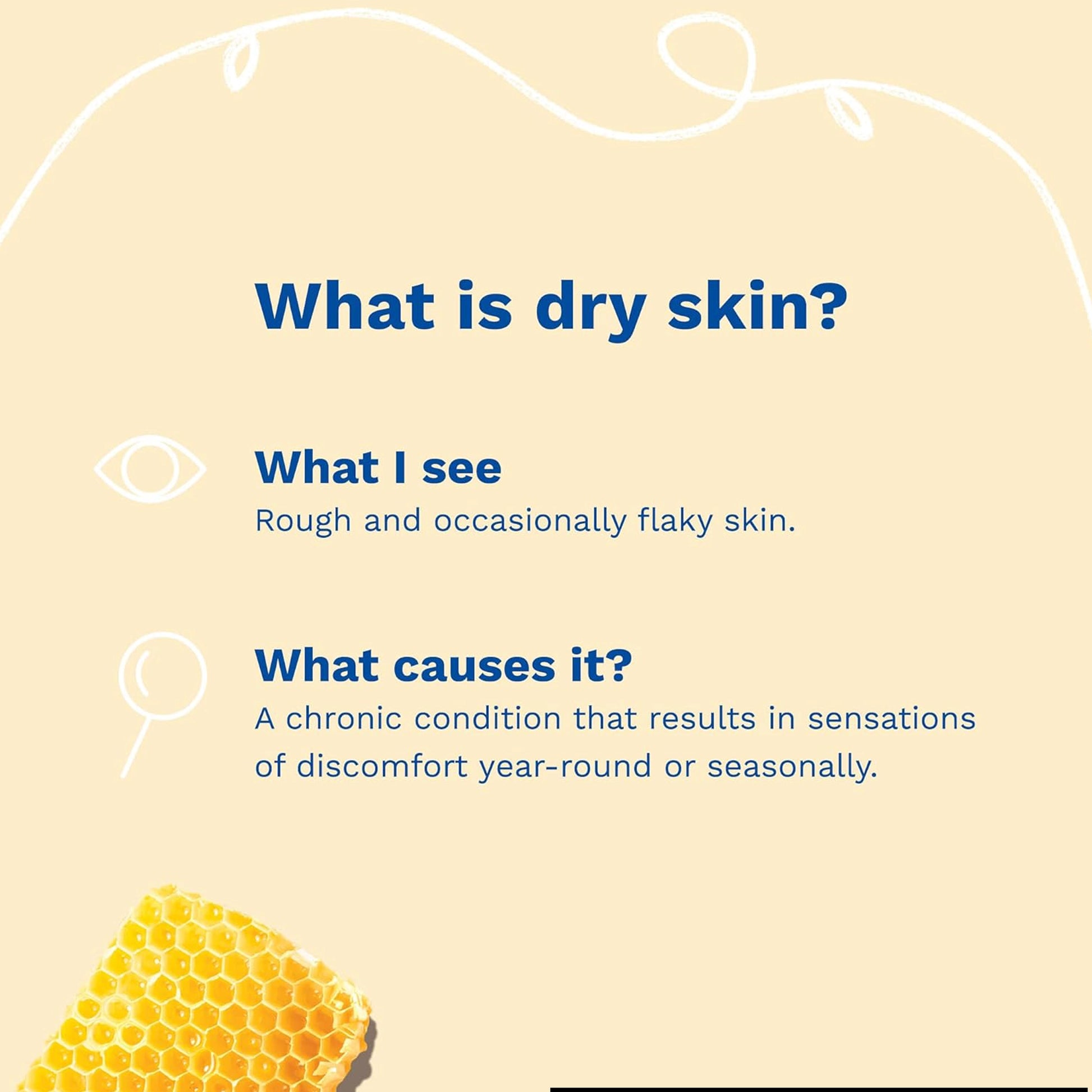 What is dry skin?

What I see
Rough and occasionally flaky skin.

What causes it?
A chronic condition that results in sensations of discomfort year-round or seasonally.